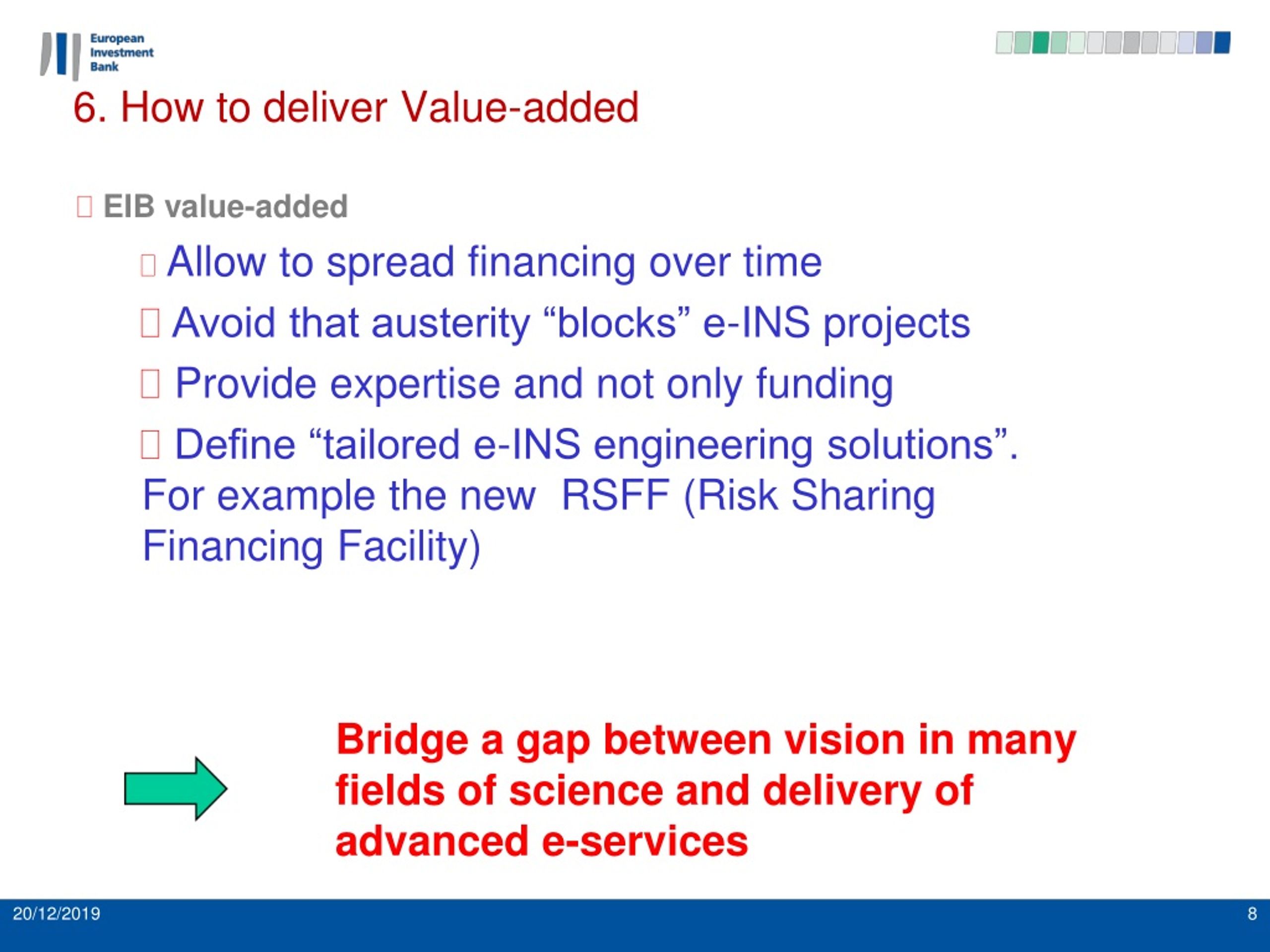 European Investment Bank

6. How to deliver Value-added

EIB value-added

Allow to spread financing over time

Avoid that austerity “blocks” e-INS projects

Provide expertise and not only funding

Define “tailored e-INS engineering solutions”. For example the new RSFF (Risk Sharing Financing Facility)

Bridge a gap between vision in many fields of science and delivery of advanced e-services

20/12/2019

8